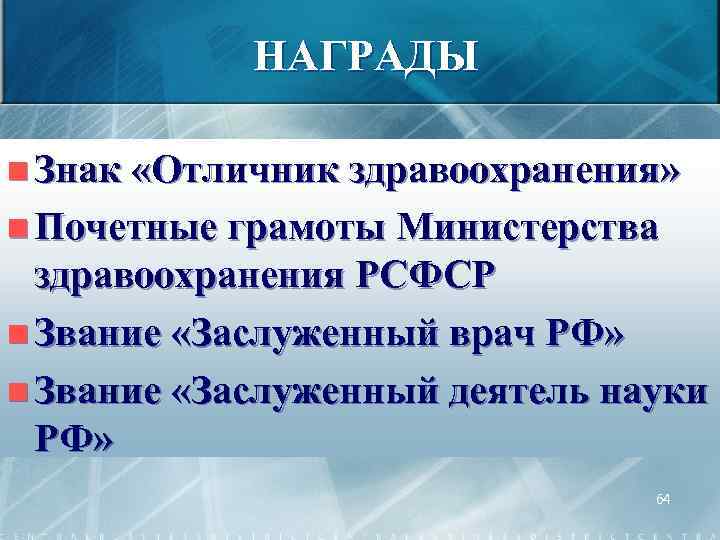 НАГРАДЫ

Знак «Отличник здравоохранения»

Почетные грамоты Министерства здравоохранения РСФСР

Звание «Заслуженный врач РФ»

Звание «Заслуженный деятель науки РФ»

64